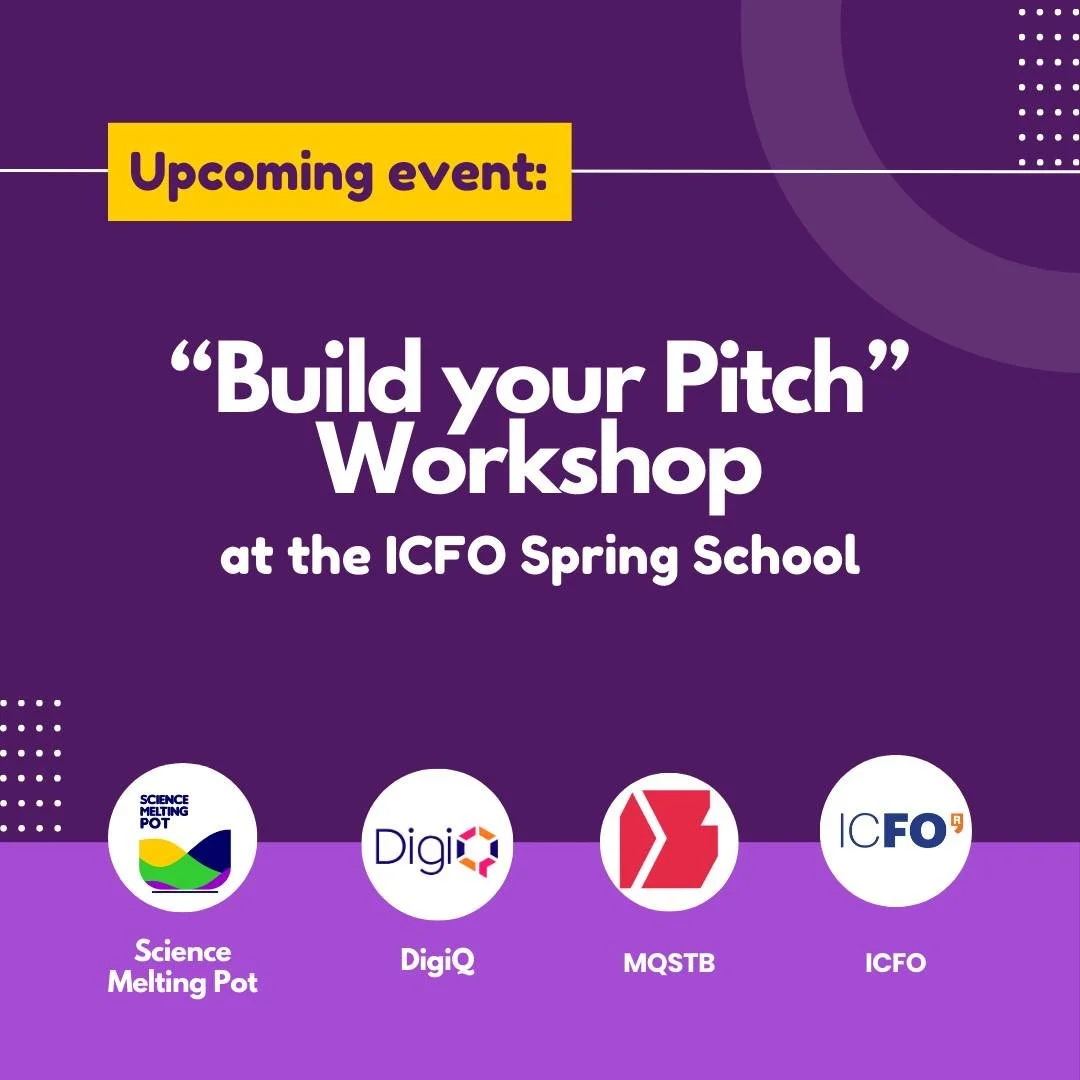 Upcoming event:

“Build your Pitch” Workshop

at the ICFO Spring School

SCIENCE MELTING POT

Science Melting Pot

DigiQ

DigiQ

MQSTB

ICFO

ICFO